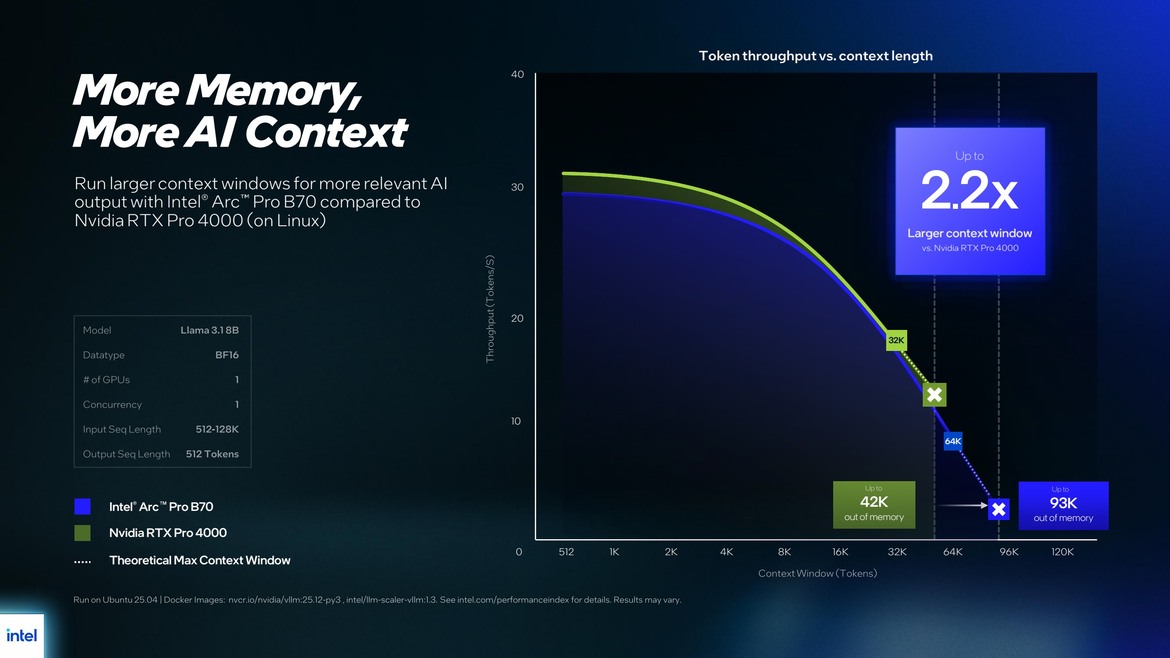 More Memory, More AI Context

Run larger context windows for more relevant AI output with Intel® Arc™ Pro B70 compared to Nvidia RTX Pro 4000 (on Linux)

| Model | Llama 3.1 8B |
|---|---|
| Datatype | BF16 |
| # of GPUs | 1 |
| Concurrency | 1 |
| Input Seq Length | 512-128K |
| Output Seq Length | 512 Tokens |

Intel® Arc™ Pro B70
Nvidia RTX Pro 4000
Theoretical Max Context Window

Token throughput vs. context length

Throughput (Tokens/S)
40
30
20
10
0

Up to
2.2x
Larger context window
vs. Nvidia RTX Pro 4000

32K
64K

Up to
42K
out of memory

Up to
93K
out of memory

512 1K 2K 4K 8K 16K 32K 64K 96K 120K
Context Window (Tokens)

Run on Ubuntu 25.04 | Docker Images: nvcr.io/nvidia/vllm:25.12-py3 , intel/llm-scaler-vllm:1.3. See intel.com/performanceindex for details. Results may vary.

intel